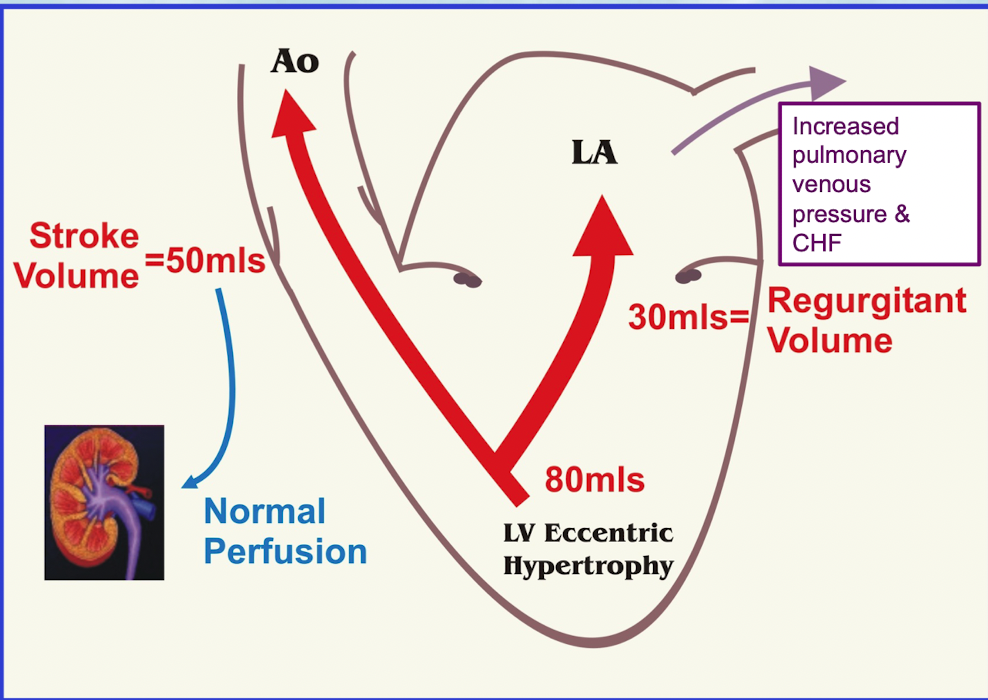 Ao

LA

Increased pulmonary venous pressure & CHF

Stroke Volume =50mls

30mls= Regurgitant Volume

80mls

LV Eccentric Hypertrophy

Normal Perfusion